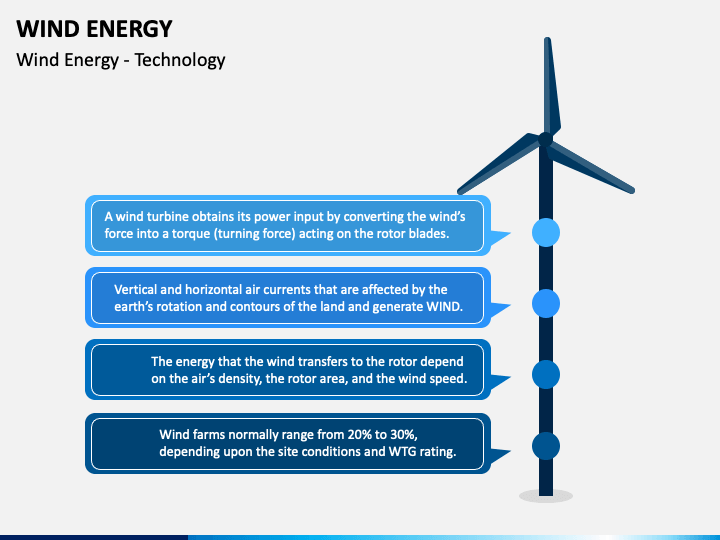 WIND ENERGY
Wind Energy - Technology

A wind turbine obtains its power input by converting the wind's force into a torque (turning force) acting on the rotor blades.

Vertical and horizontal air currents that are affected by the earth's rotation and contours of the land and generate WIND.

The energy that the wind transfers to the rotor depend on the air's density, the rotor area, and the wind speed.

Wind farms normally range from 20% to 30%, depending upon the site conditions and WTG rating.